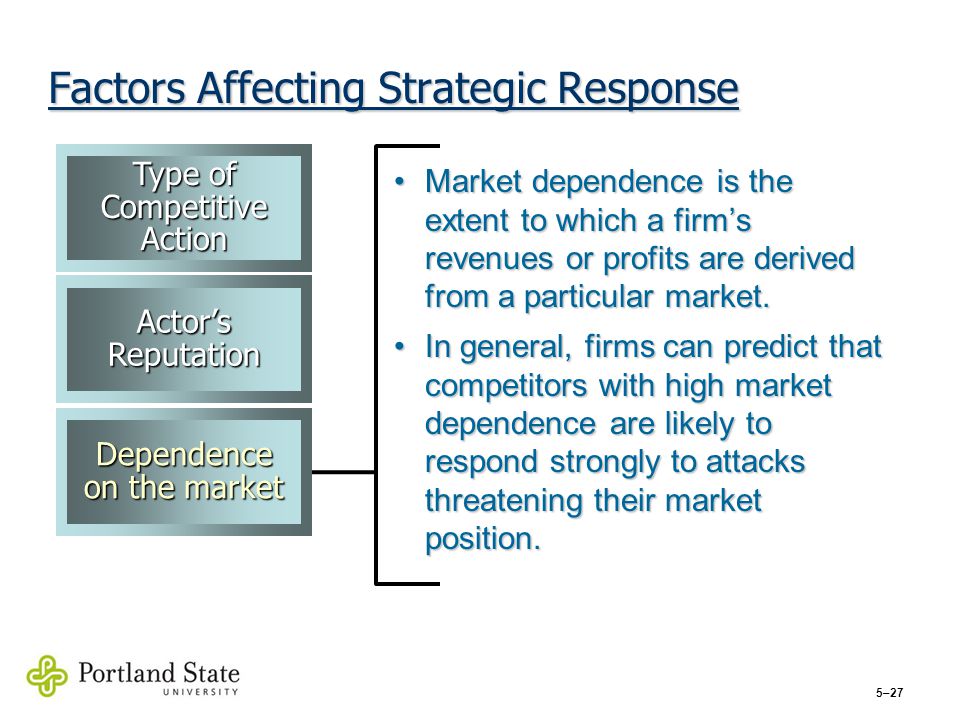 Factors Affecting Strategic Response

Type of Competitive Action

Actor's Reputation

Dependence on the market

• Market dependence is the extent to which a firm's revenues or profits are derived from a particular market.

• In general, firms can predict that competitors with high market dependence are likely to respond strongly to attacks threatening their market position.

Portland State UNIVERSITY

5–27